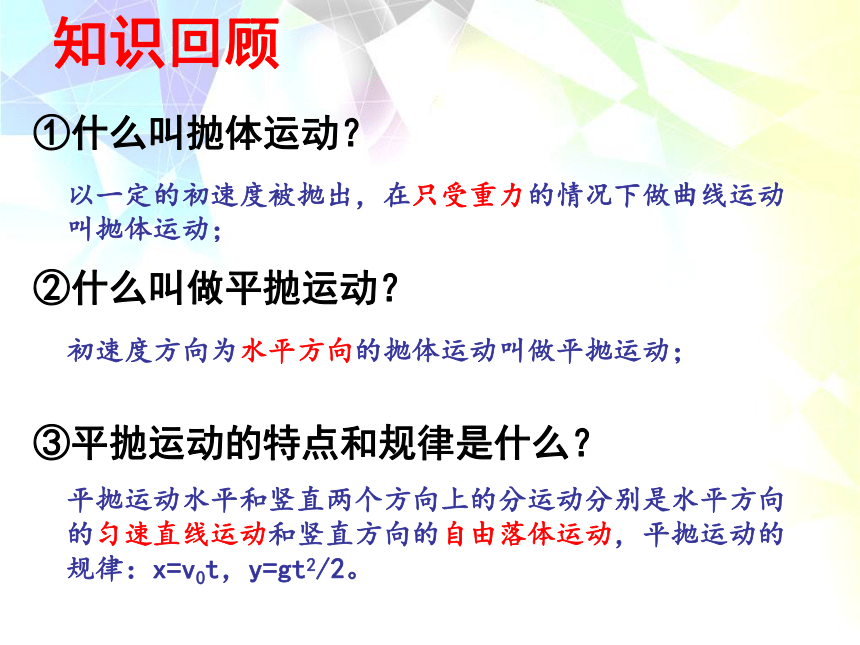 知识回顾

①什么叫抛体运动？

以一定的初速度被抛出，在只受重力的情况下做曲线运动叫抛体运动；

②什么叫做平抛运动？

初速度方向为水平方向的抛体运动叫做平抛运动；

③平抛运动的特点和规律是什么？

平抛运动水平和竖直两个方向上的分运动分别是水平方向的匀速直线运动和竖直方向的自由落体运动，平抛运动的规律：$x=v_0t$，$y=gt^2/2$。